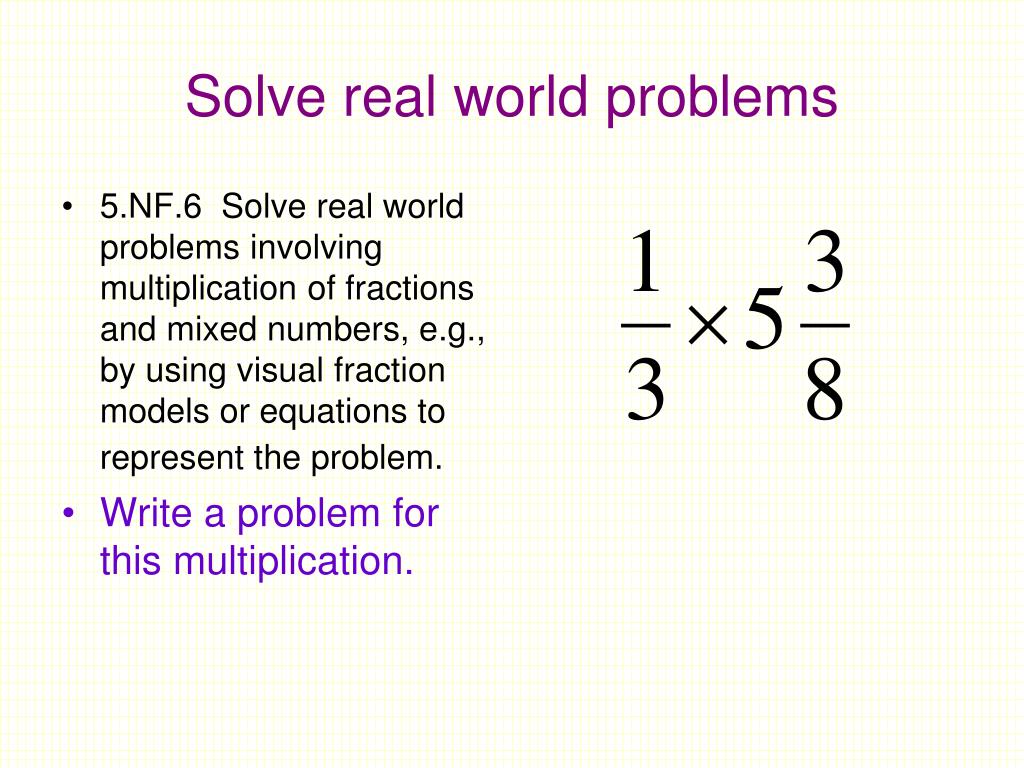 Solve real world problems

• 5.NF.6 Solve real world problems involving multiplication of fractions and mixed numbers, e.g., by using visual fraction models or equations to represent the problem.

• Write a problem for this multiplication.

$\frac{1}{3} \times 5\frac{3}{8}$